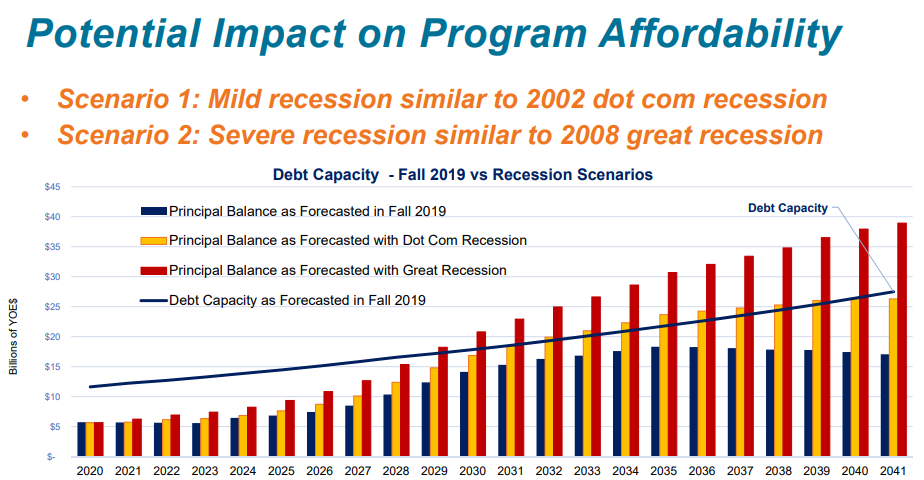 Potential Impact on Program Affordability

• Scenario 1: Mild recession similar to 2002 dot com recession
• Scenario 2: Severe recession similar to 2008 great recession

Debt Capacity - Fall 2019 vs Recession Scenarios

Principal Balance as Forecasted in Fall 2019
Principal Balance as Forecasted with Dot Com Recession
Principal Balance as Forecasted with Great Recession
Debt Capacity as Forecasted in Fall 2019

Debt Capacity

Billions of YOE$

$45
$40
$35
$30
$25
$20
$15
$10
$5
$-

2020 2021 2022 2023 2024 2025 2026 2027 2028 2029 2030 2031 2032 2033 2034 2035 2036 2037 2038 2039 2040 2041